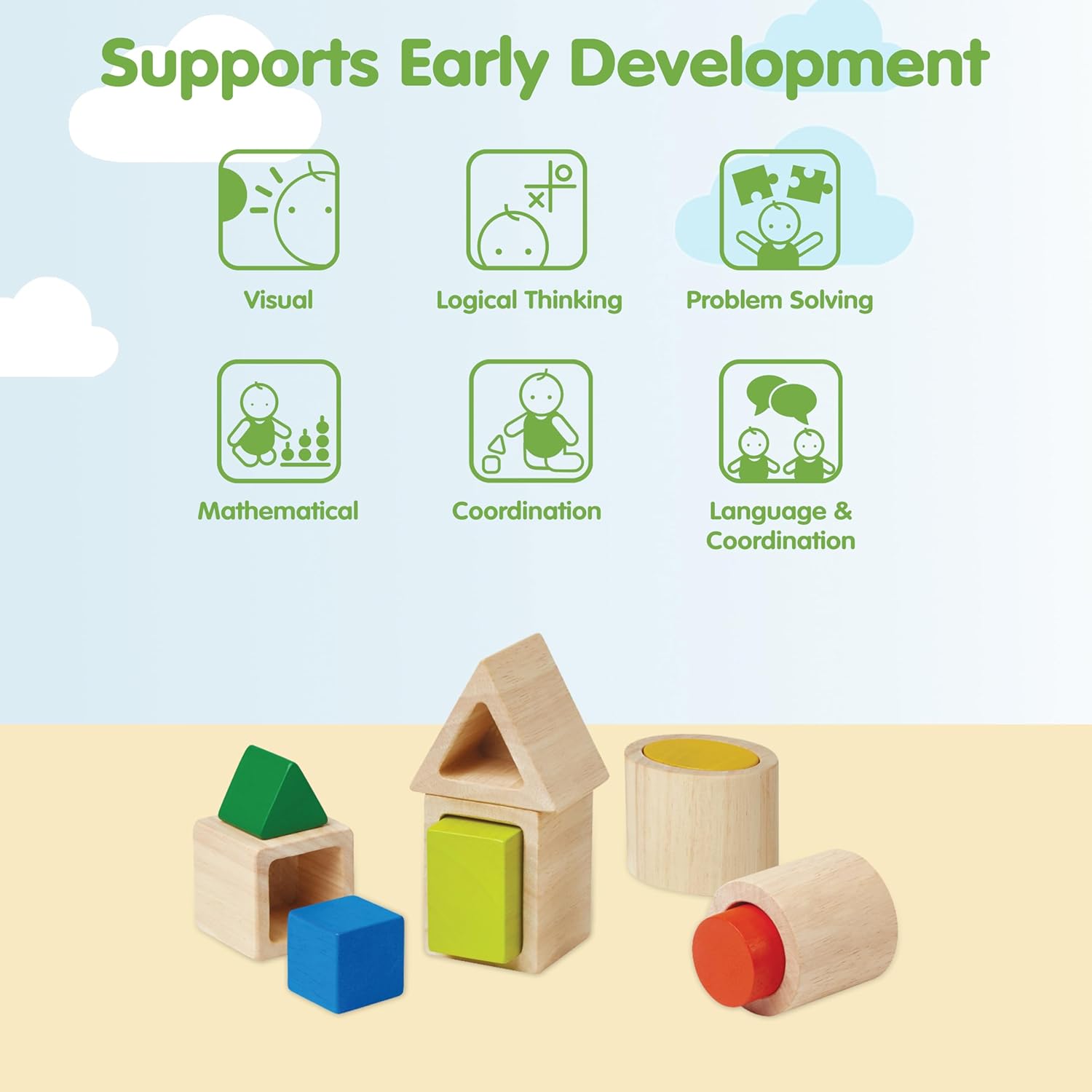 Supports Early Development

Visual

Logical Thinking

Problem Solving

Mathematical

Coordination

Language & Coordination